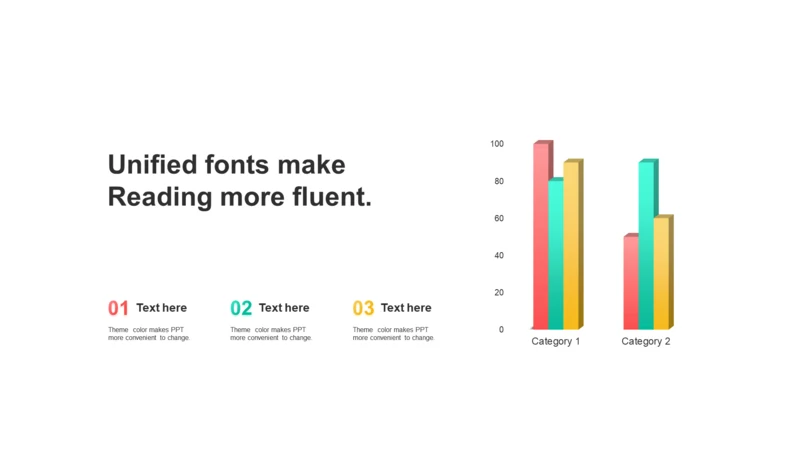 Unified fonts make Reading more fluent.

01 Text here
Theme color makes PPT more convenient to change.

02 Text here
Theme color makes PPT more convenient to change.

03 Text here
Theme color makes PPT more convenient to change.

100
80
60
40
20
0
Category 1
Category 2